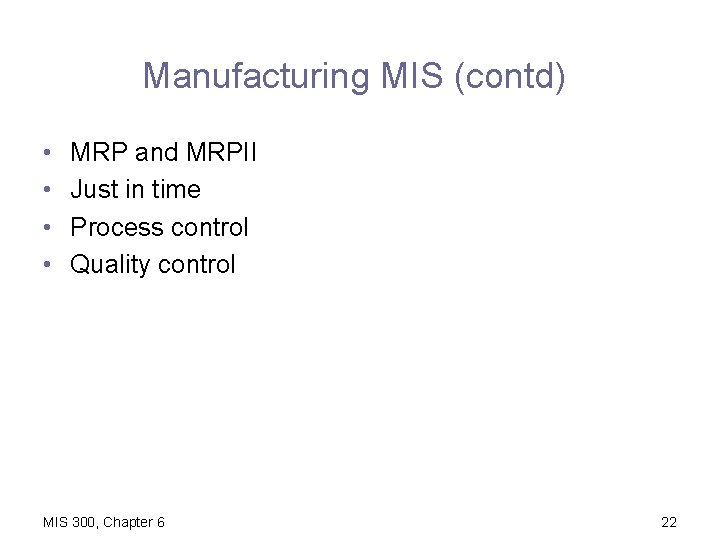 Manufacturing MIS (contd)

• MRP and MRPII
• Just in time
• Process control
• Quality control

MIS 300, Chapter 6

22